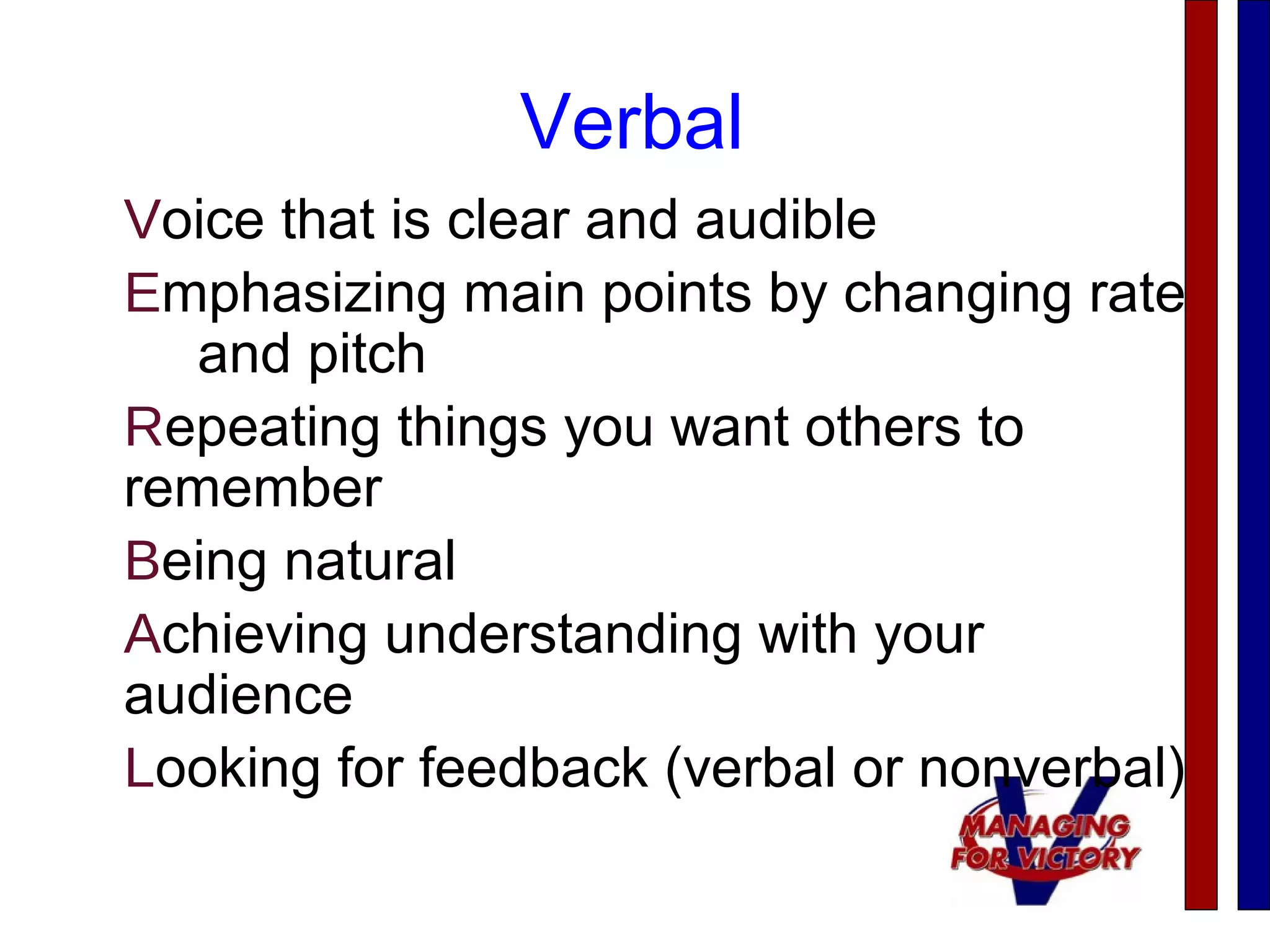 Verbal

Voice that is clear and audible

Emphasizing main points by changing rate and pitch

Repeating things you want others to remember

Being natural

Achieving understanding with your audience

Looking for feedback (verbal or nonverbal)

MANAGING FOR VICTORY